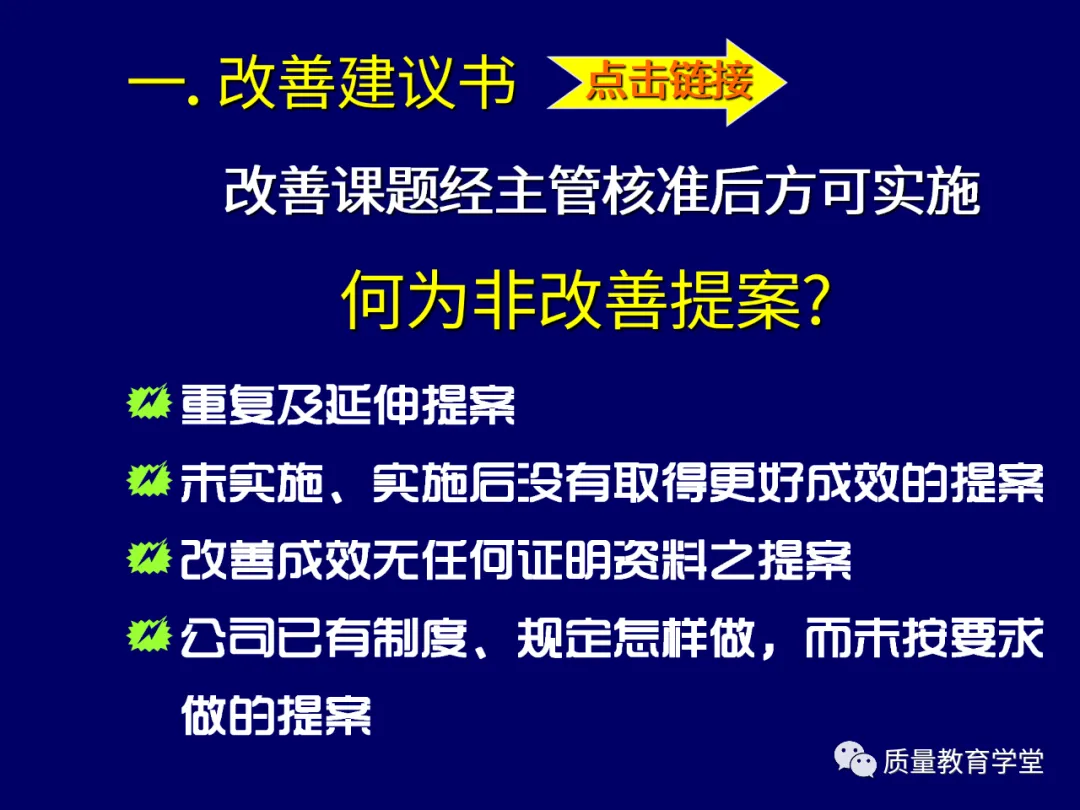 一. 改善建议书 点击链接

改善课题经主管核准后方可实施

何为非改善提案?

重复及延伸提案

未实施、实施后没有取得更好成效的提案

改善成效无任何证明资料之提案

公司已有制度、规定怎样做，而未按要求做的提案

质量教育学堂